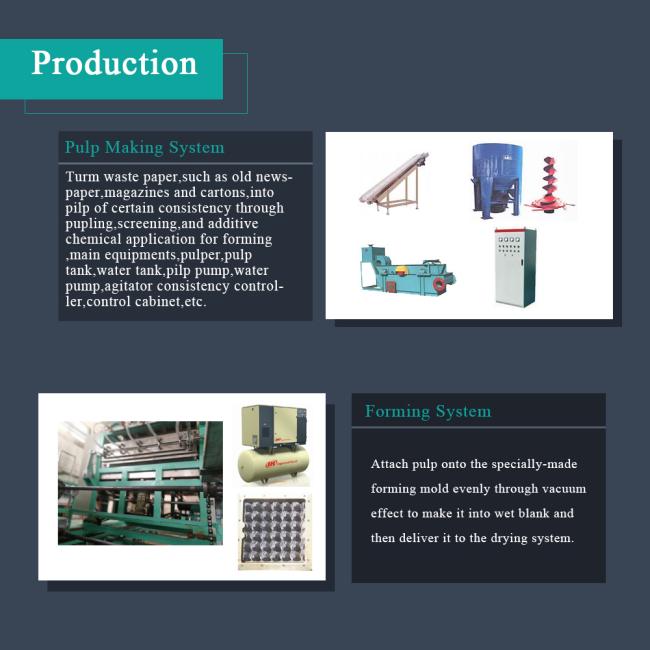 Production

Pulp Making System

Turm waste paper,such as old newspaper,magazines and cartons,into pilp of certain consistency through pupling,screening,and additive chemical application for forming ,main equipments,pulper,pulp tank,water tank,pilp pump,water pump,agitator consistency controller,control cabinet,etc.

Forming System

Attach pulp onto the specially-made forming mold evenly through vacuum effect to make it into wet blank and then deliver it to the drying system.